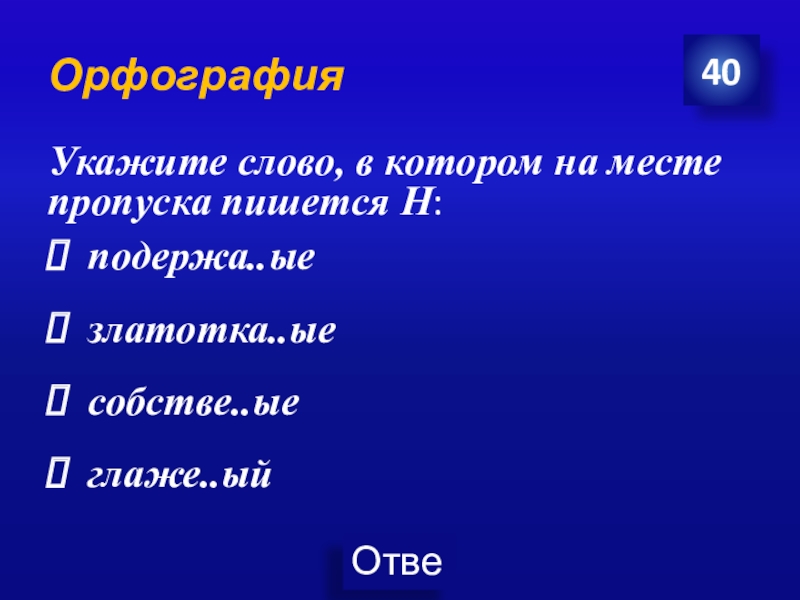 Орфография

40

Укажите слово, в котором на месте пропуска пишется Н:

 подержа..ые

 златотка..ые

 собстве..ые

 глаже..ый

Отве